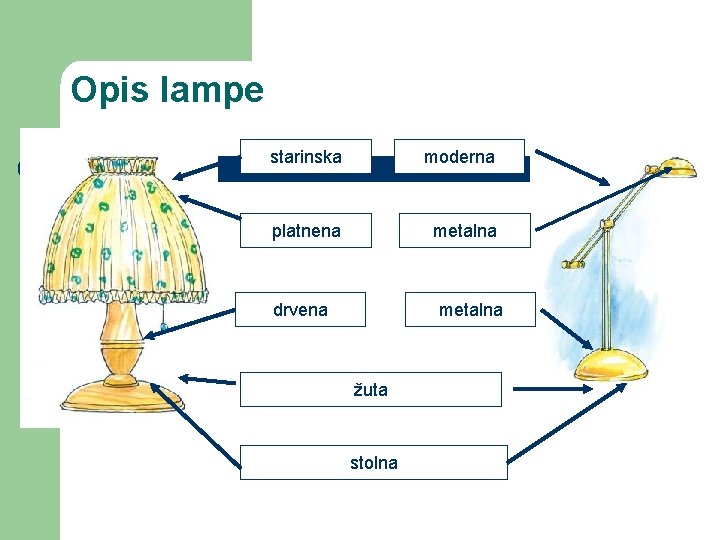 Opis lampe

starinska

moderna

platnena

metalna

drvena

metalna

žuta

stolna